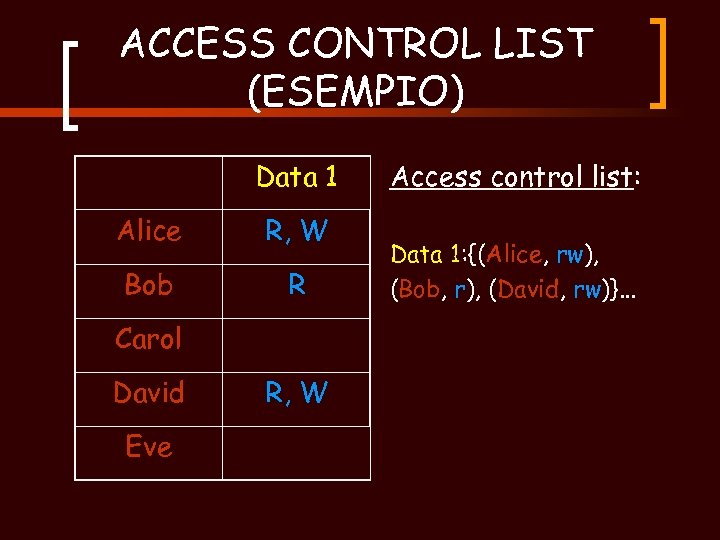 ACCESS CONTROL LIST (ESEMPIO)

| | Data 1 |
|---|---|
| Alice | R, W |
| Bob | R |
| Carol | |
| David | R, W |
| Eve | |

Access control list:

Data 1:{(Alice, rw), (Bob, r), (David, rw)}…